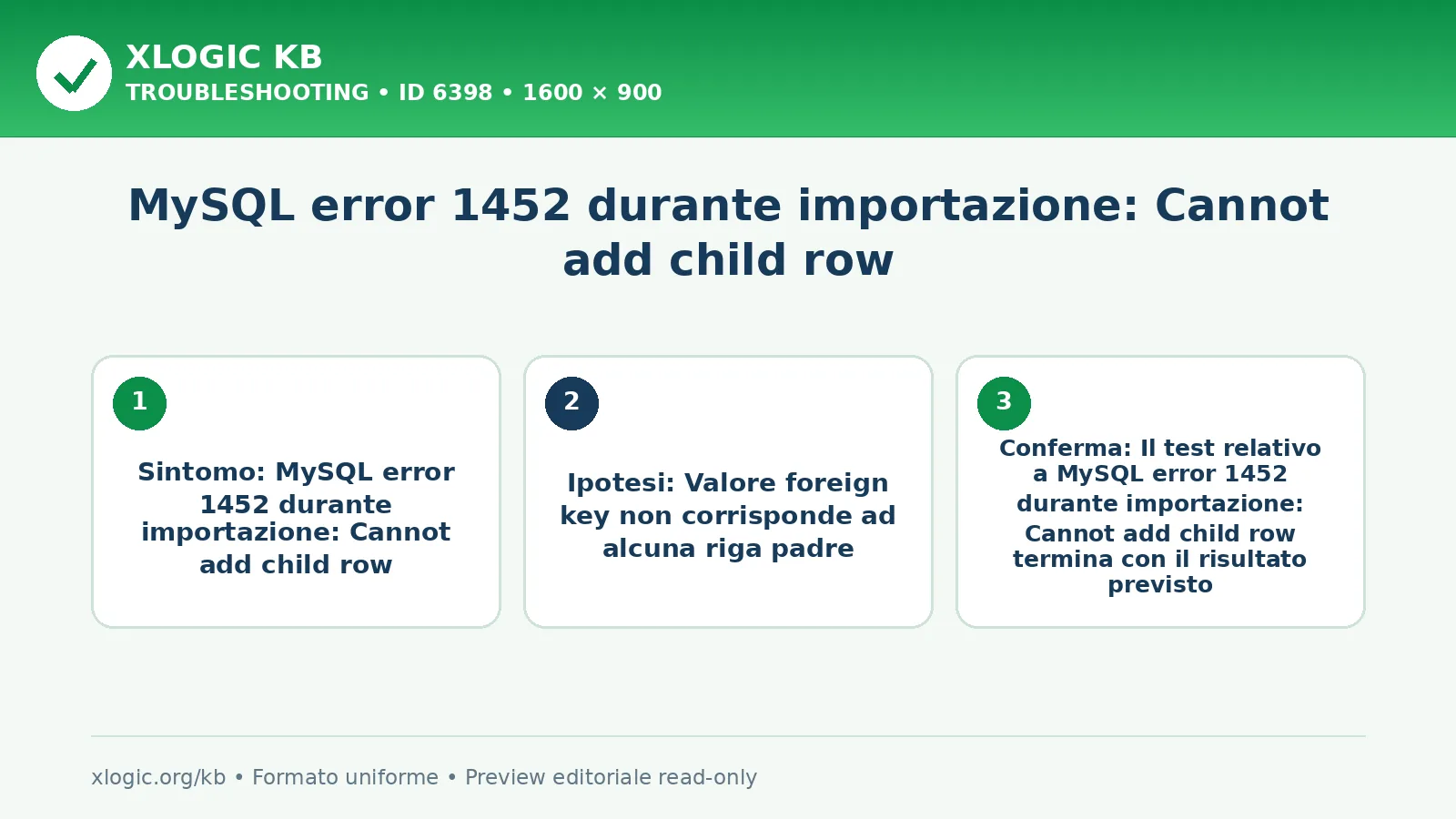 XLOGIC KB
TROUBLESHOOTING • ID 6398 • 1600 × 900

MySQL error 1452 durante importazione: Cannot add child row

1

Sintomo: MySQL error 1452 durante importazione: Cannot add child row

2

Ipotesi: Valore foreign key non corrisponde ad alcuna riga padre

3

Conferma: Il test relativo a MySQL error 1452 durante importazione: Cannot add child row termina con il risultato previsto

xlogic.org/kb • Formato uniforme • Preview editoriale read-only